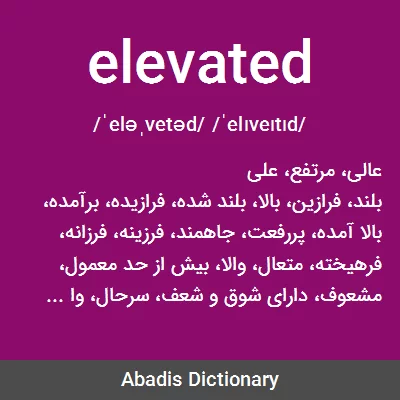 elevated

/ˈeləˌvetəd/ /ˈelɪveɪtɪd/

عالی، مرتفع، علی
بلند، فرازین، بالا، بلند شده، فرازیده، برآمده، بالا آمده، پررفعت، جاهمند، فرزینه، فرزانه، فرهیخته، متعال، والا، بیش از حد معمول، مشعوف، دارای شوق و شعف، سرحال، وا ...

Abadis Dictionary